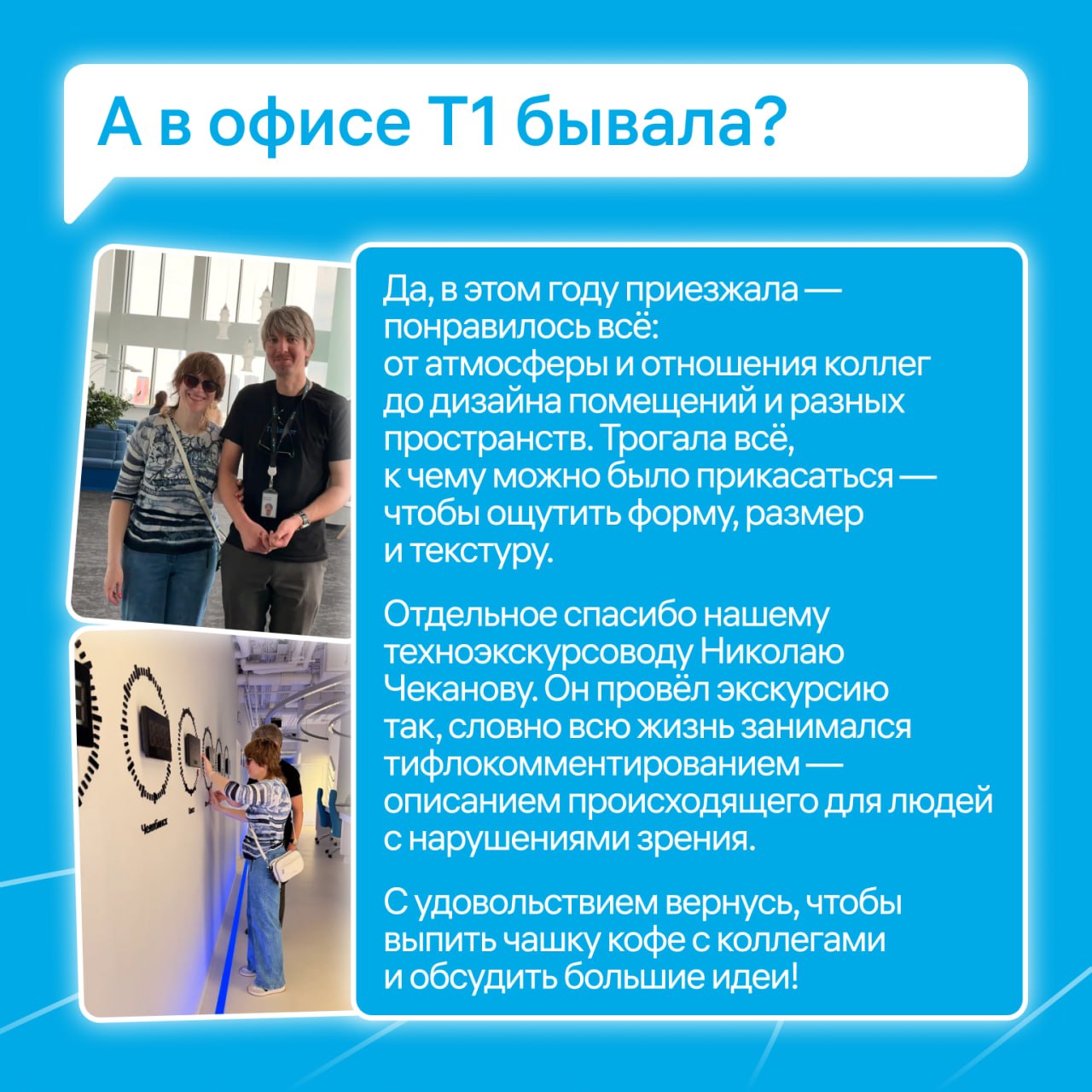 А в офисе Т1 бывала?

Да, в этом году приезжала — понравилось всё: от атмосферы и отношения коллег до дизайна помещений и разных пространств. Трогала всё, к чему можно было прикасаться — чтобы ощутить форму, размер и текстуру.

Отдельное спасибо нашему техноэкскурсоводу Николаю Чеканову. Он провёл экскурсию так, словно всю жизнь занимался тифлокомментированием — описанием происходящего для людей с нарушениями зрения.

С удовольствием вернусь, чтобы выпить чашку кофе с коллегами и обсудить большие идеи!

Челябинск